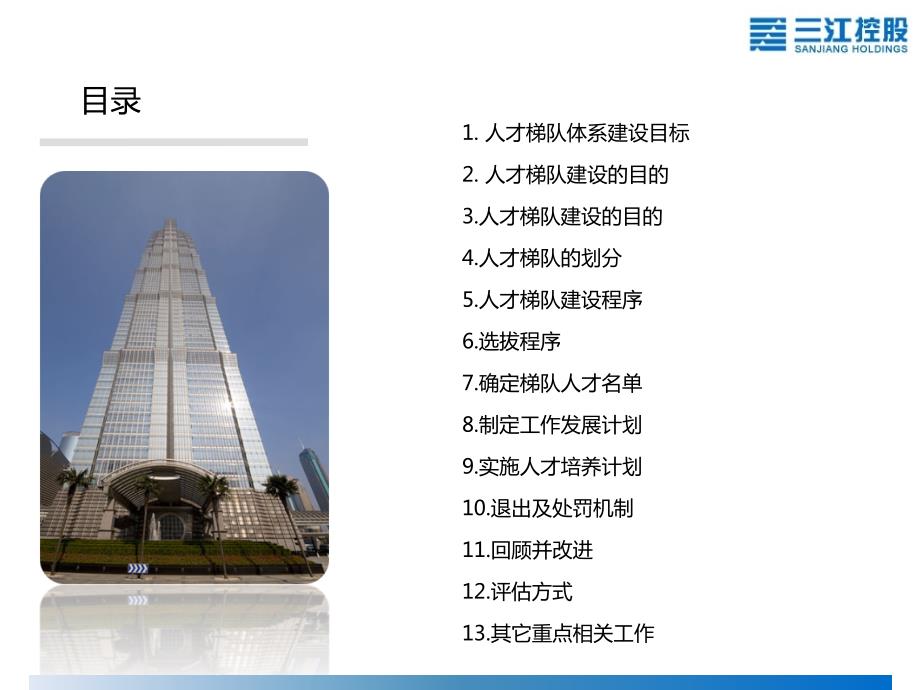 三江控股
SANJIANG HOLDINGS

目录

1. 人才梯队体系建设目标
2. 人才梯队建设的目的
3.人才梯队建设的目的
4.人才梯队的划分
5.人才梯队建设程序
6.选拔程序
7.确定梯队人才名单
8.制定工作发展计划
9.实施人才培养计划
10.退出及处罚机制
11.回顾并改进
12.评估方式
13.其它重点相关工作